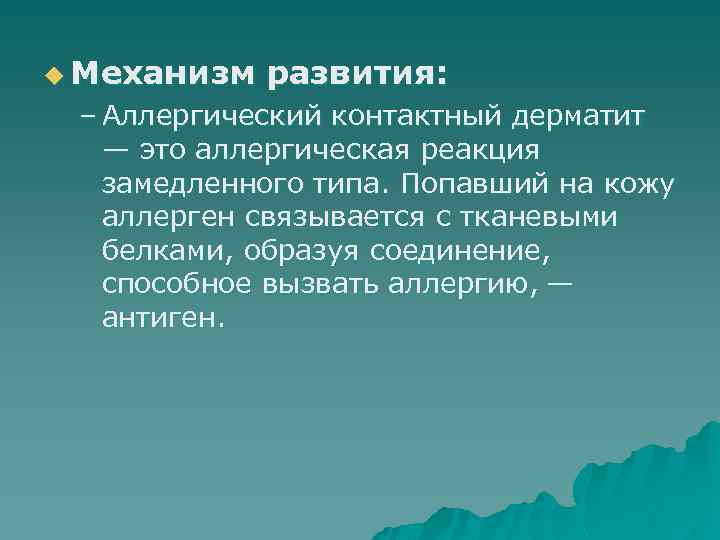 Механизм развития:

– Аллергический контактный дерматит — это аллергическая реакция замедленного типа. Попавший на кожу аллерген связывается с тканевыми белками, образуя соединение, способное вызвать аллергию, — антиген.